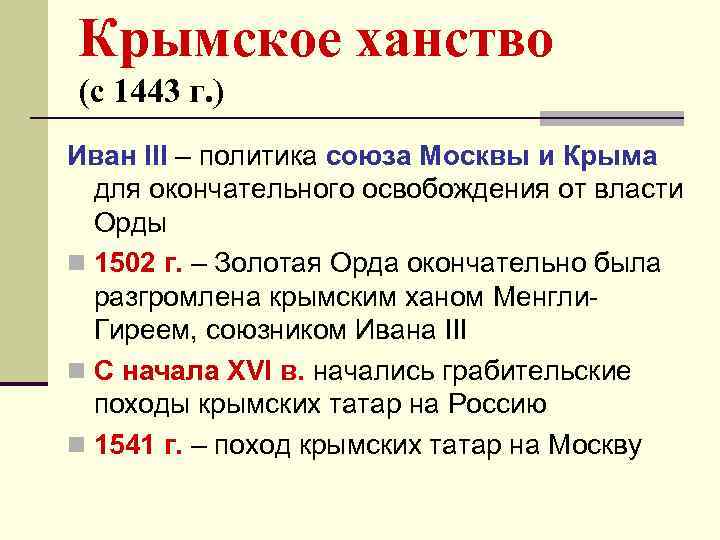 Крымское ханство
(с 1443 г.)

Иван III – политика союза Москвы и Крыма для окончательного освобождения от власти Орды

1502 г. – Золотая Орда окончательно была разгромлена крымским ханом Менгли-Гиреем, союзником Ивана III

С начала XVI в. начались грабительские походы крымских татар на Россию

1541 г. – поход крымских татар на Москву